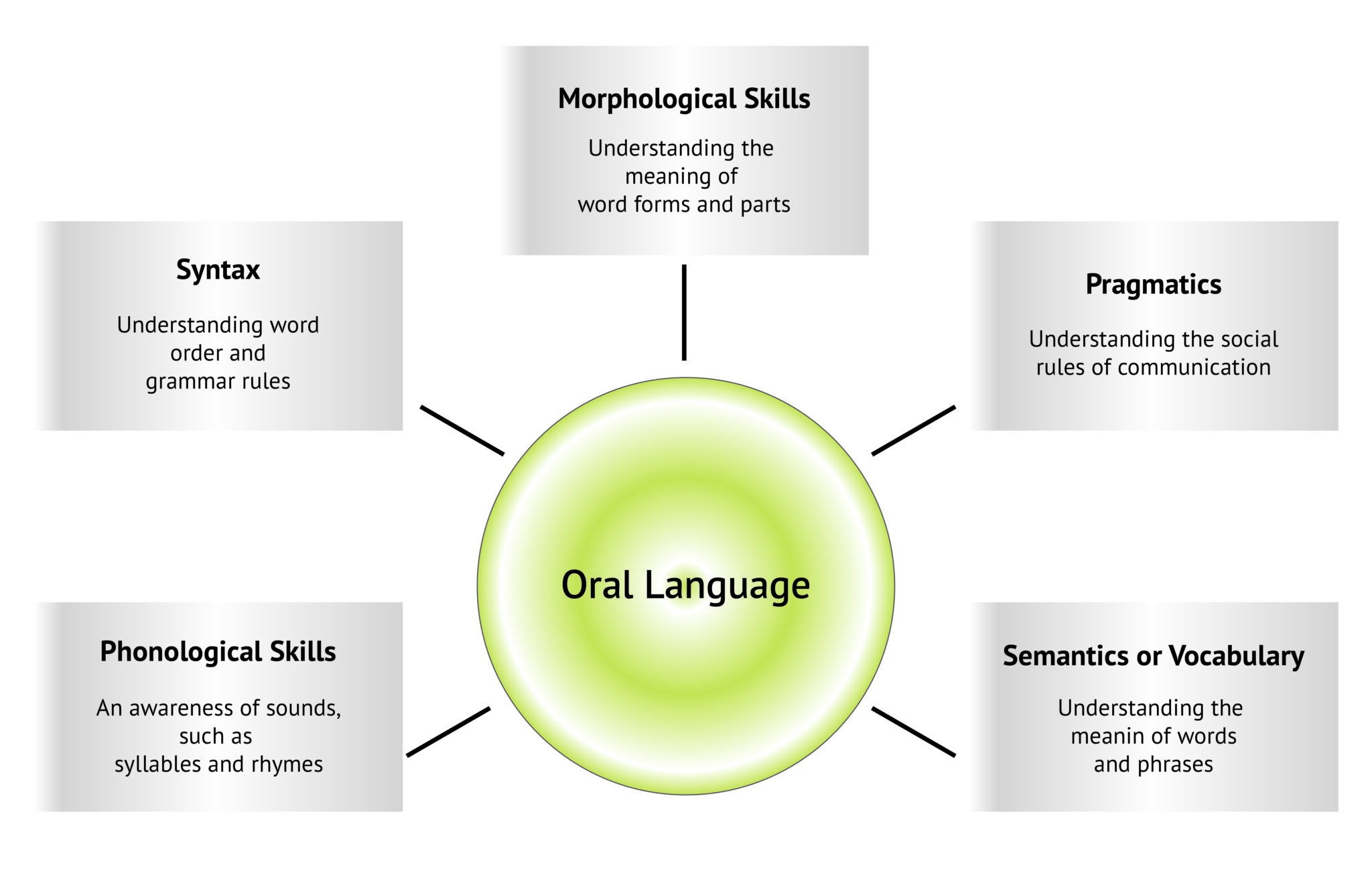 Morphological Skills

Understanding the meaning of word forms and parts

Syntax

Understanding word order and grammar rules

Pragmatics

Understanding the social rules of communication

Oral Language

Phonological Skills

An awareness of sounds, such as syllables and rhymes

Semantics or Vocabulary

Understanding the meanin of words and phrases